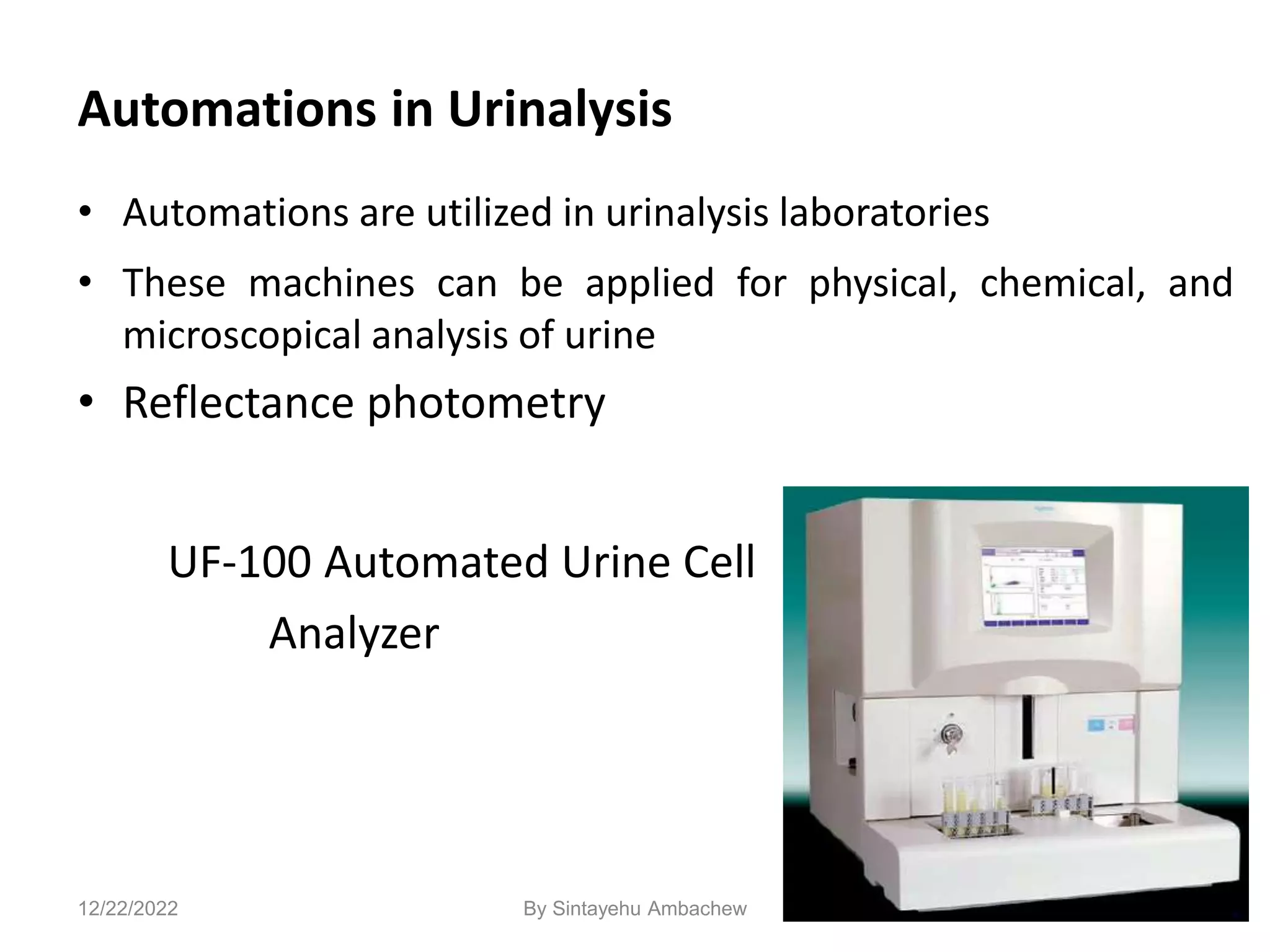 Automations in Urinalysis

• Automations are utilized in urinalysis laboratories

• These machines can be applied for physical, chemical, and microscopical analysis of urine

• Reflectance photometry

UF-100 Automated Urine Cell Analyzer

12/22/2022

By Sintayehu Ambachew